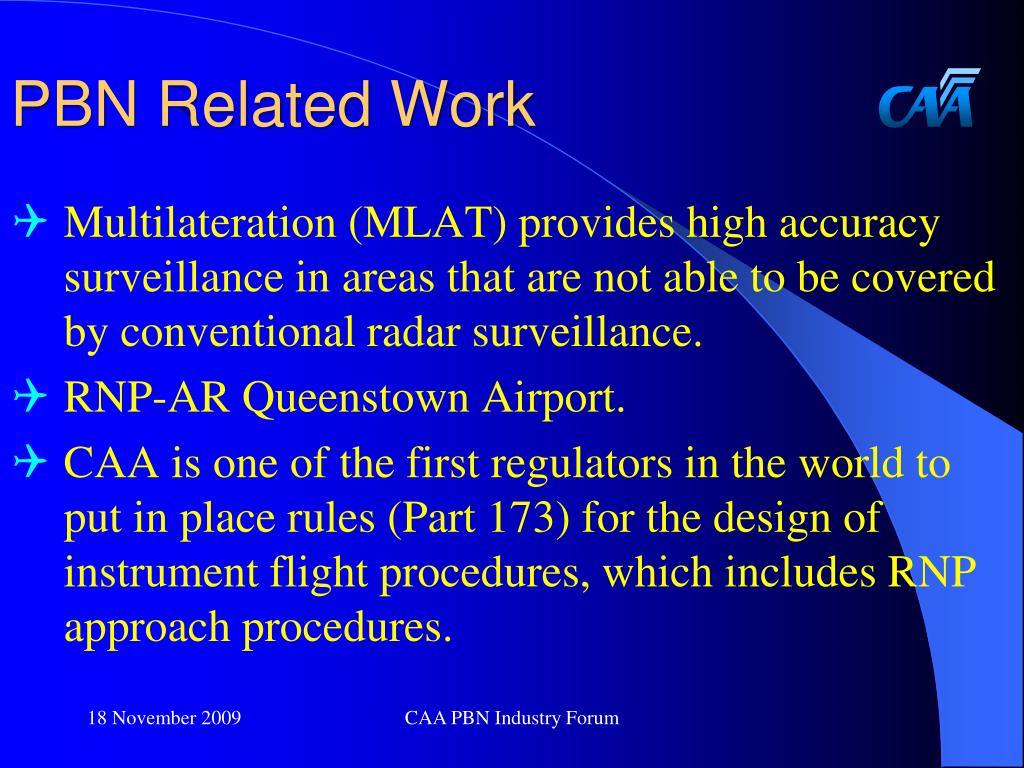 PBN Related Work

CAA

Multilateration (MLAT) provides high accuracy surveillance in areas that are not able to be covered by conventional radar surveillance.

RNP-AR Queenstown Airport.

CAA is one of the first regulators in the world to put in place rules (Part 173) for the design of instrument flight procedures, which includes RNP approach procedures.

18 November 2009

CAA PBN Industry Forum